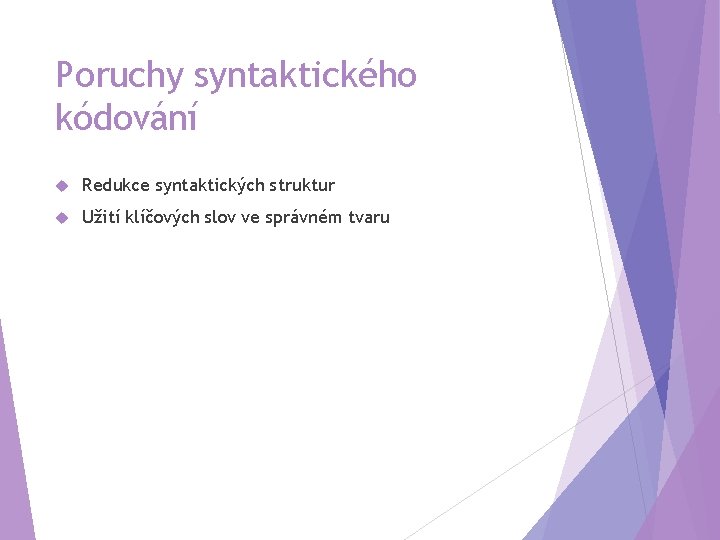 Poruchy syntaktického kódování

Redukce syntaktických struktur

Užití klíčových slov ve správném tvaru